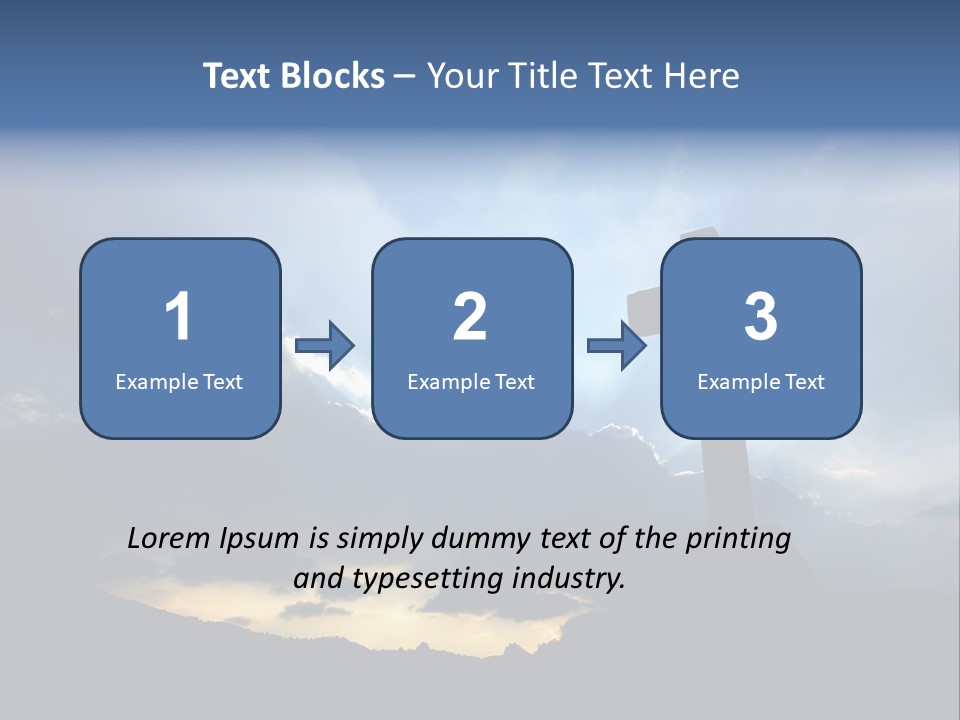 Text Blocks – Your Title Text Here

1
Example Text

2
Example Text

3
Example Text

Lorem Ipsum is simply dummy text of the printing and typesetting industry.